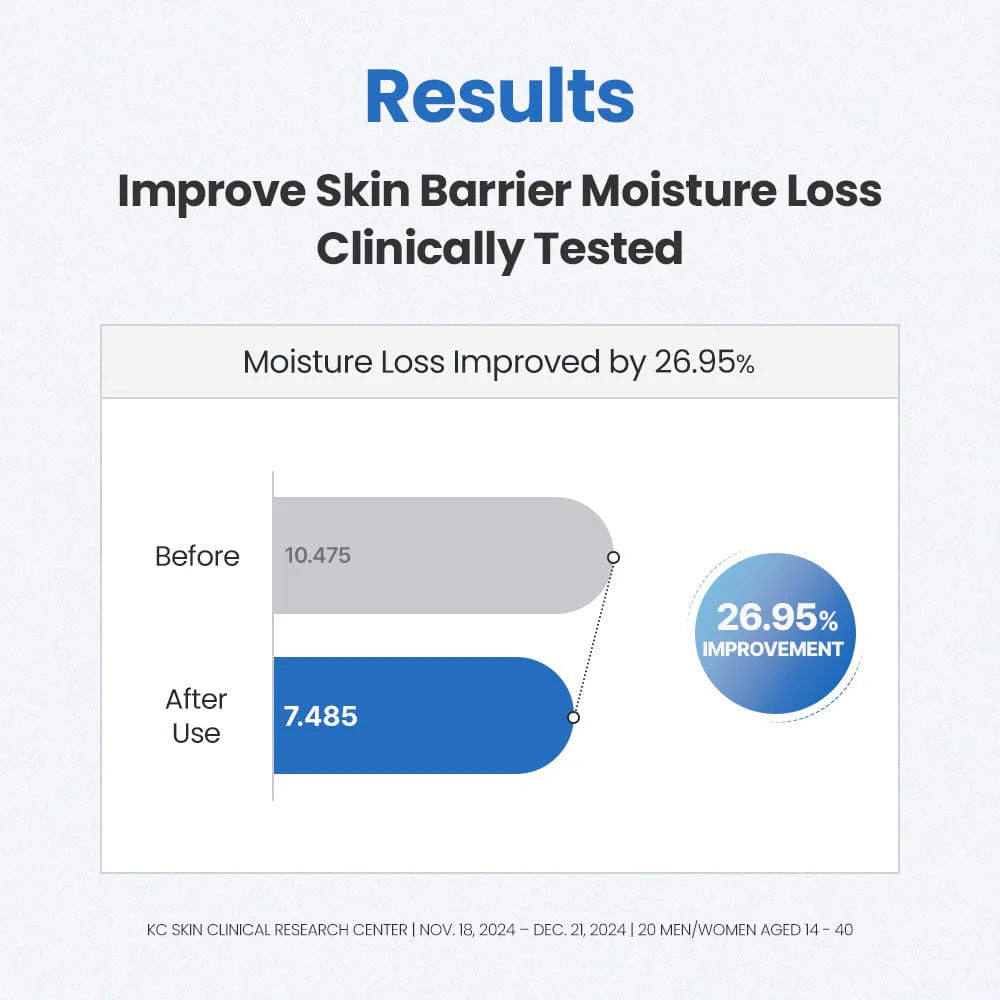 Results

Improve Skin Barrier Moisture Loss Clinically Tested

Moisture Loss Improved by 26.95%

Before 10.475

After Use 7.485

26.95% IMPROVEMENT

KC SKIN CLINICAL RESEARCH CENTER | NOV. 18, 2024 – DEC. 21, 2024 | 20 MEN/WOMEN AGED 14 - 40